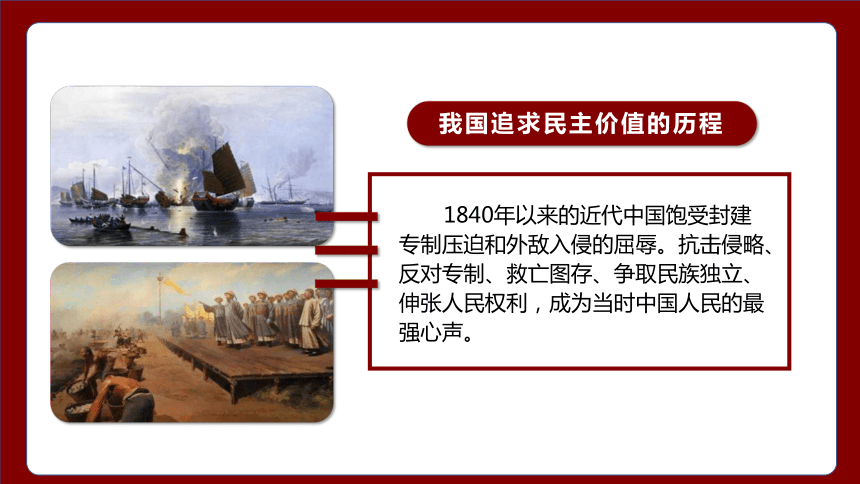 我国追求民主价值的历程

1840年以来的近代中国饱受封建专制压迫和外敌入侵的屈辱。抗击侵略、反对专制、救亡图存、争取民族独立、伸张人民权利，成为当时中国人民的最强心声。